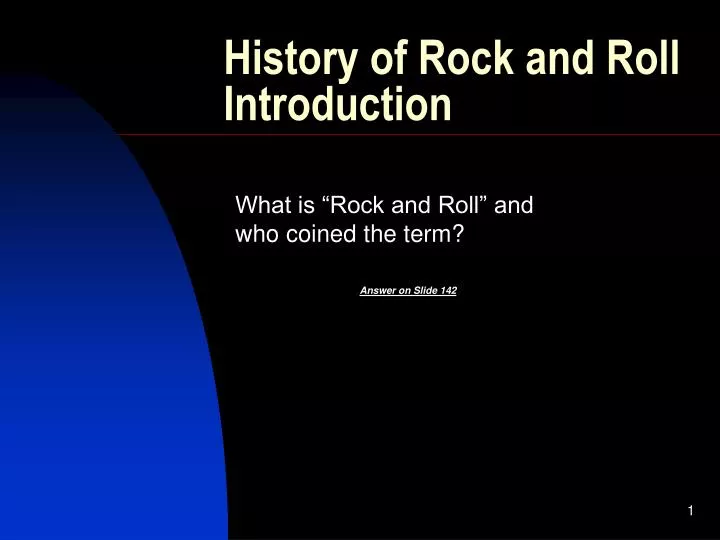 History of Rock and Roll Introduction

What is “Rock and Roll” and who coined the term?

Answer on Slide 142

1